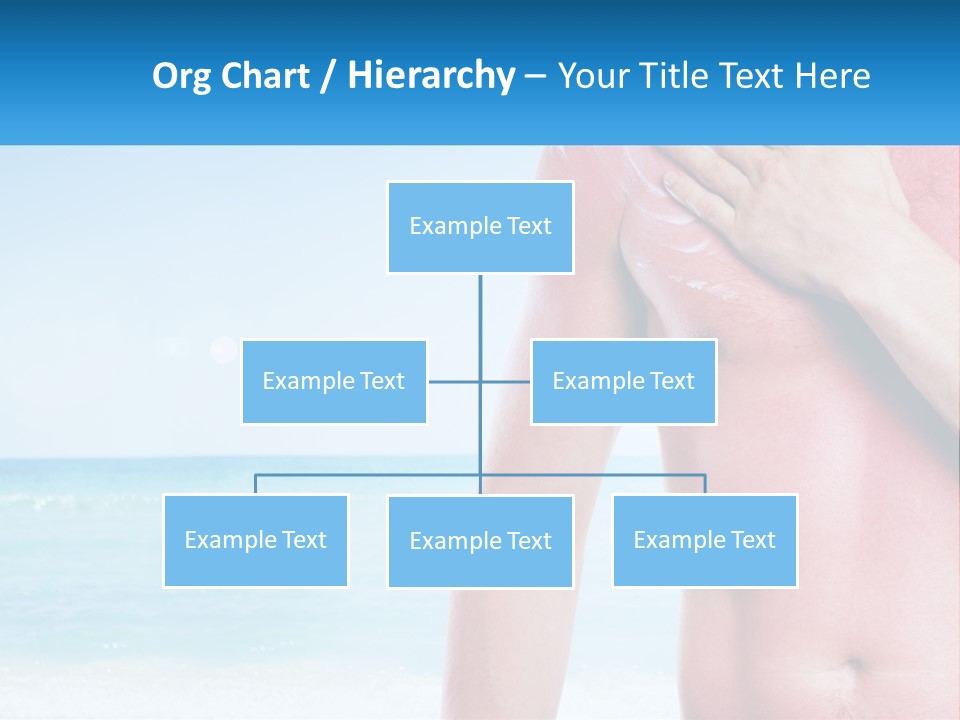 Org Chart / Hierarchy – Your Title Text Here

Example Text

Example Text

Example Text

Example Text

Example Text

Example Text